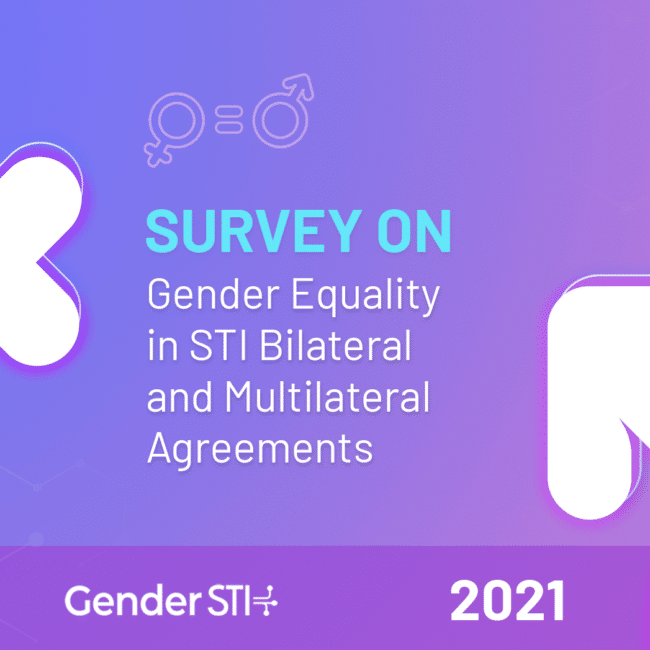 SURVEY ON
Gender Equality in STI Bilateral and Multilateral Agreements

Gender STI

2021